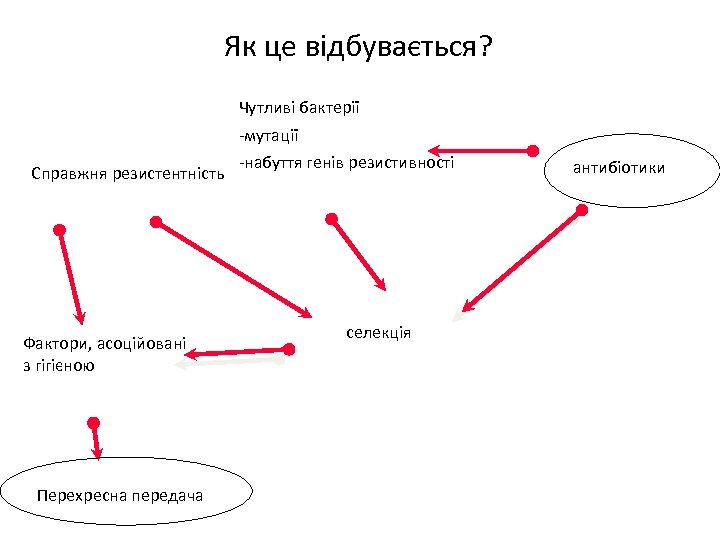 Як це відбувається?

Чутливі бактерії
-мутації
-набуття генів резистивності

антибіотики

Справжня резистентність

селекція

Фактори, асоційовані з гігієною

Перехресна передача